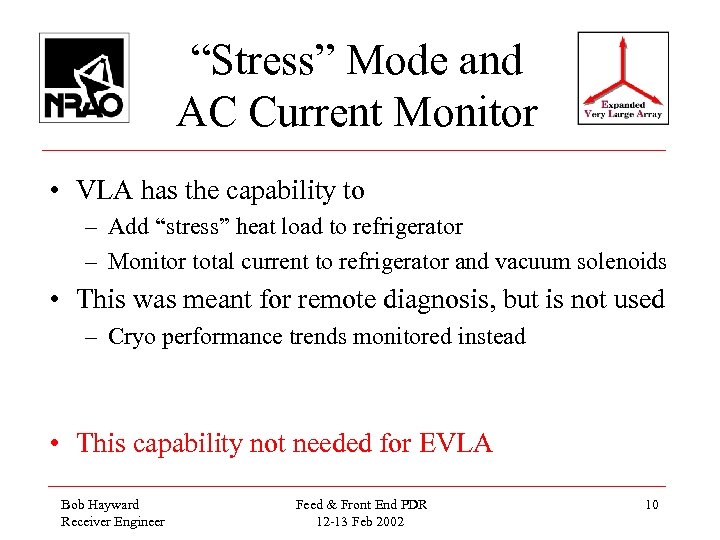 NRAO

“Stress” Mode and AC Current Monitor

Expanded Very Large Array

• VLA has the capability to
– Add “stress” heat load to refrigerator
– Monitor total current to refrigerator and vacuum solenoids
• This was meant for remote diagnosis, but is not used
– Cryo performance trends monitored instead

• This capability not needed for EVLA

Bob Hayward
Receiver Engineer

Feed & Front End PDR
12-13 Feb 2002

10